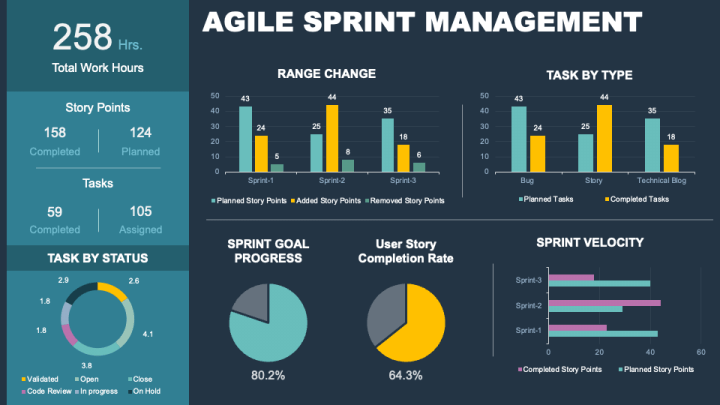 258 Hrs.
Total Work Hours

Story Points
158 Completed
124 Planned

Tasks
59 Completed
105 Assigned

TASK BY STATUS
2.9
2.6
1.8
1.8
4.1
3.8
Validated
Open
Close
Code Review
In progress
On Hold

AGILE SPRINT MANAGEMENT

RANGE CHANGE
50
40
30
20
10
0
43 24 5
25 44 8
35 18 6
Sprint-1
Sprint-2
Sprint-3
Planned Story Points
Added Story Points
Removed Story Points

TASK BY TYPE
50
40
30
20
10
0
43 24
25 44
35 18
Bug
Story
Technical Blog
Planned Tasks
Completed Tasks

SPRINT GOAL PROGRESS
80.2%

User Story Completion Rate
64.3%

SPRINT VELOCITY
Sprint-3
Sprint-2
Sprint-1
0
20
40
60
Completed Story Points
Planned Story Points